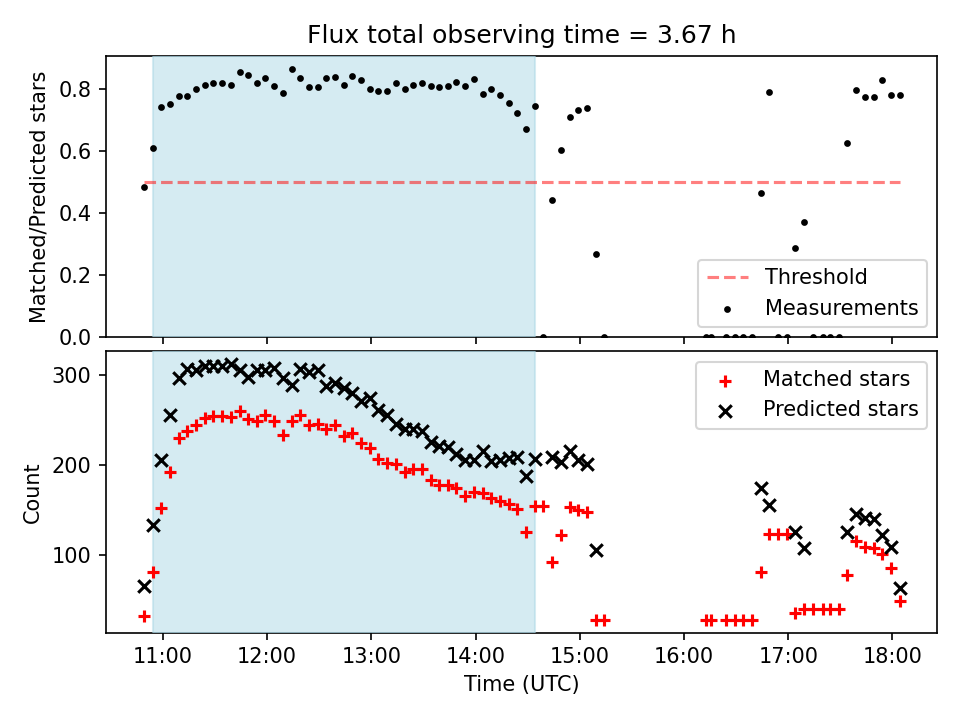 Flux total observing time = 3.67 h

Matched/Predicted stars

0.8
0.6
0.4
0.2
0.0

Threshold
Measurements

Count

300
200
100

Matched stars
Predicted stars

11:00
12:00
13:00
14:00
15:00
16:00
17:00
18:00

Time (UTC)